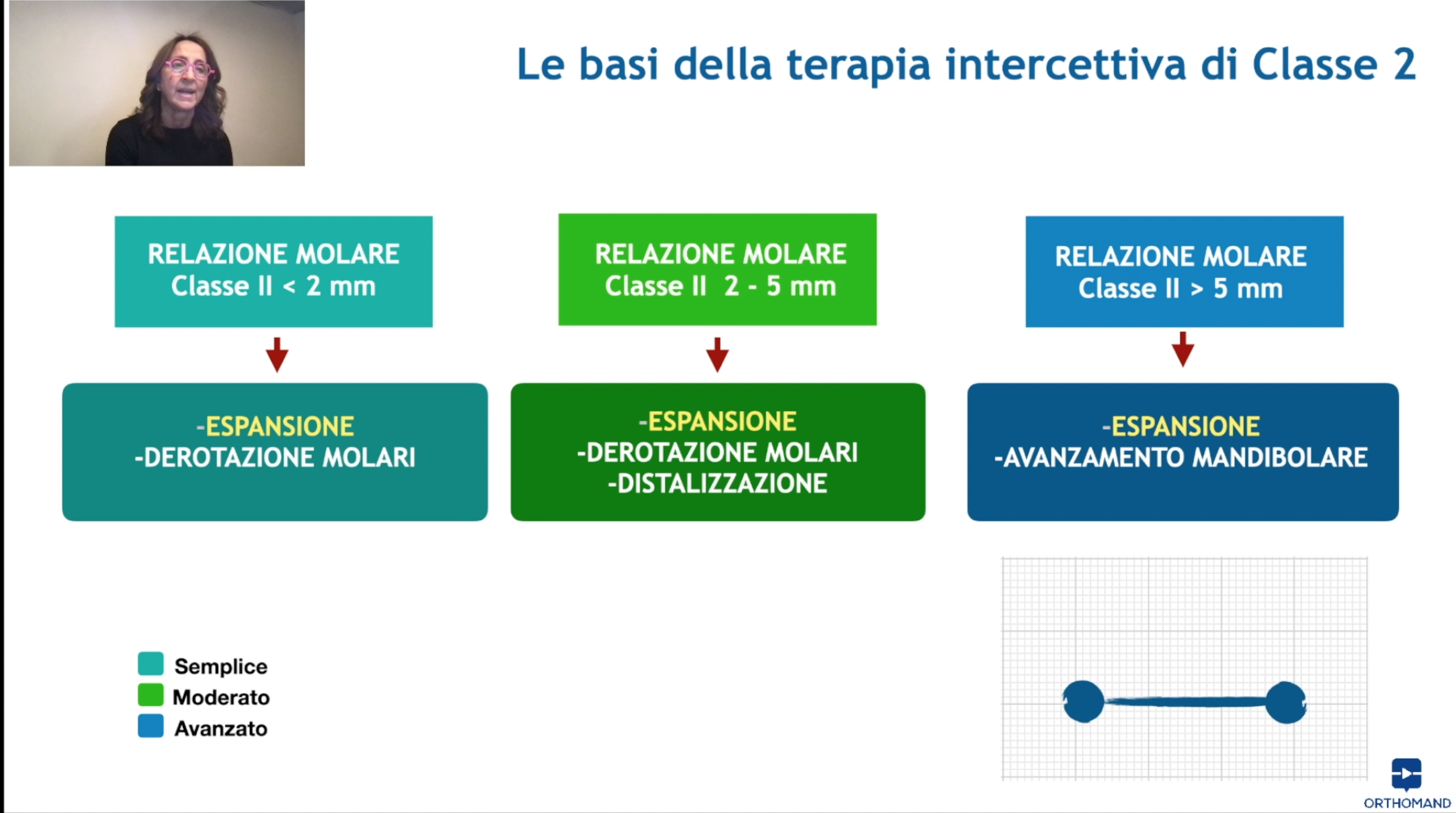 Le basi della terapia intercettiva di Classe 2

RELAZIONE MOLARE
Classe II < 2 mm

-ESPANSIONE
-DEROTAZIONE MOLARI

RELAZIONE MOLARE
Classe II 2 - 5 mm

-ESPANSIONE
-DEROTAZIONE MOLARI
-DISTALIZZAZIONE

RELAZIONE MOLARE
Classe II > 5 mm

-ESPANSIONE
-AVANZAMENTO MANDIBOLARE

Semplice
Moderato
Avanzato

ORTHOMAND